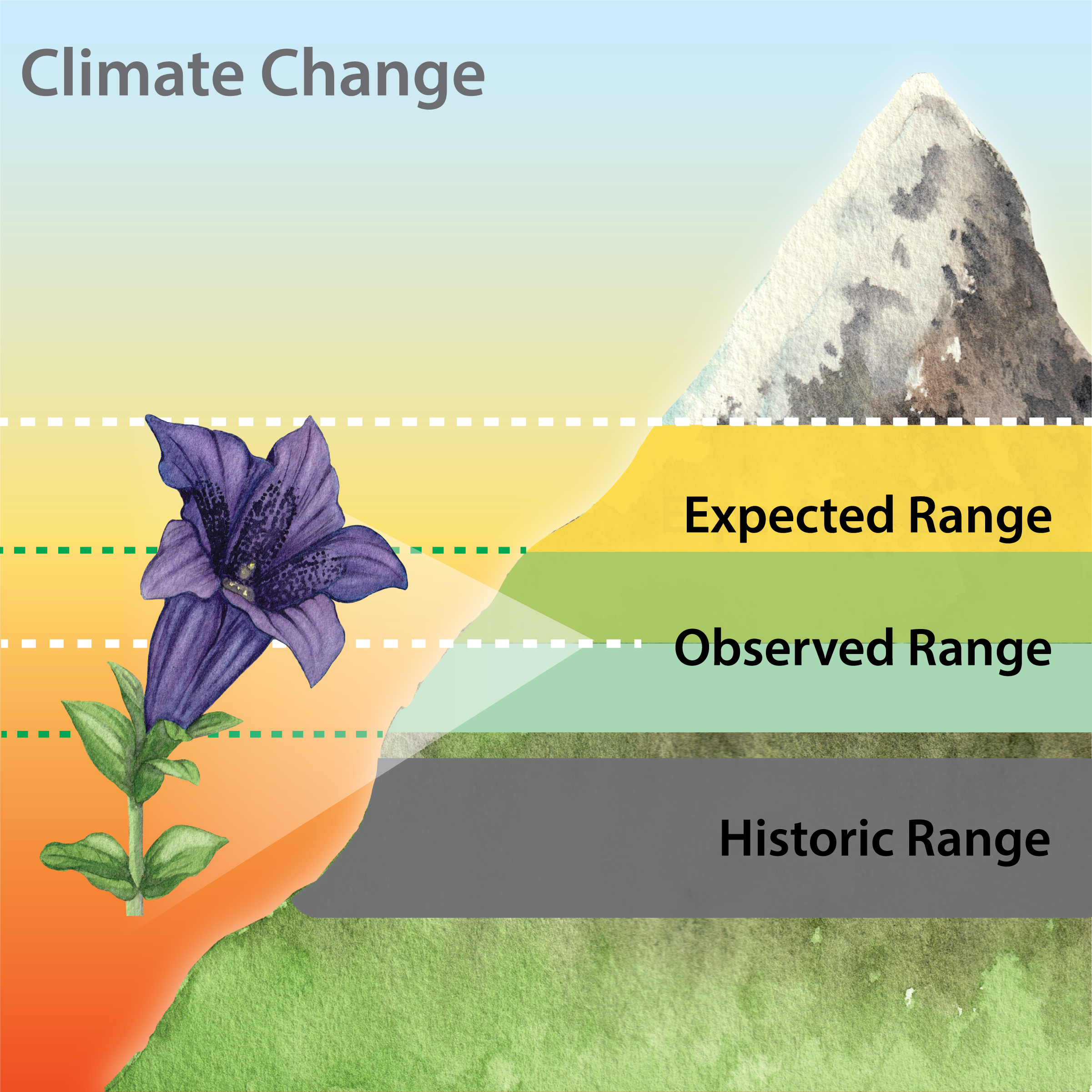 Climate Change

Expected Range

Observed Range

Historic Range